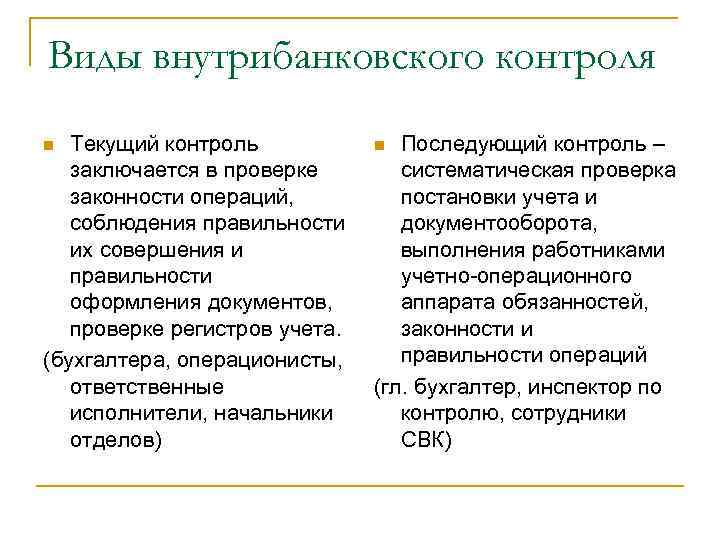 Виды внутрибанковского контроля

Текущий контроль заключается в проверке законности операций, соблюдения правильности их совершения и правильности оформления документов, проверке регистров учета.

(бухгалтера, операционисты, ответственные исполнители, начальники отделов)

Последующий контроль – систематическая проверка постановки учета и документооборота, выполнения работниками учетно-операционного аппарата обязанностей, законности и правильности операций

(гл. бухгалтер, инспектор по контролю, сотрудники СВК)